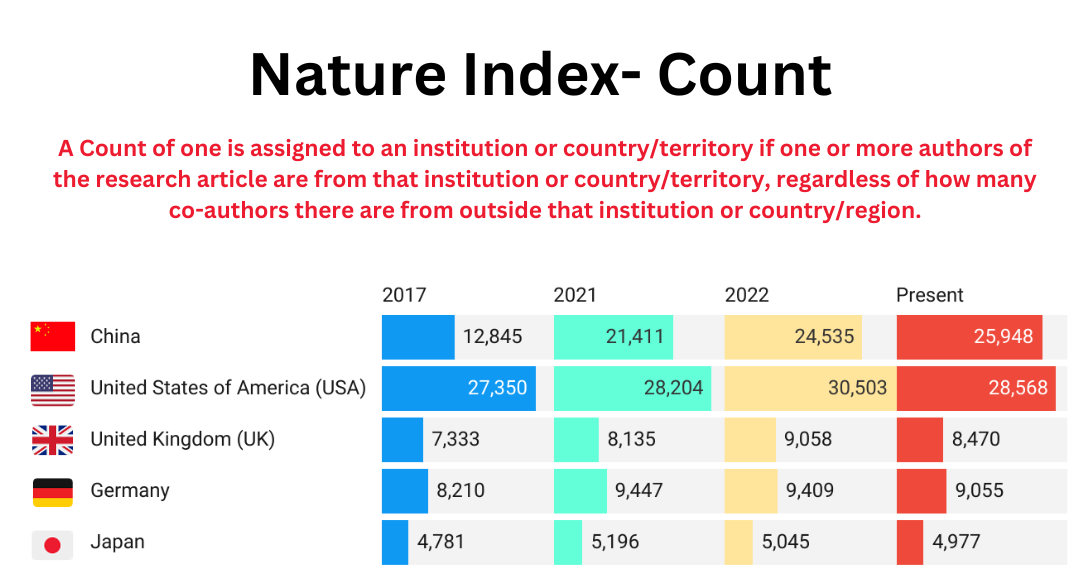 Nature Index- Count

A Count of one is assigned to an institution or country/territory if one or more authors of the research article are from that institution or country/territory, regardless of how many co-authors there are from outside that institution or country/region.

| | 2017 | 2021 | 2022 | Present |
|---|---|---|---|---|
| China | 12,845 | 21,411 | 24,535 | 25,948 |
| United States of America (USA) | 27,350 | 28,204 | 30,503 | 28,568 |
| United Kingdom (UK) | 7,333 | 8,135 | 9,058 | 8,470 |
| Germany | 8,210 | 9,447 | 9,409 | 9,055 |
| Japan | 4,781 | 5,196 | 5,045 | 4,977 |